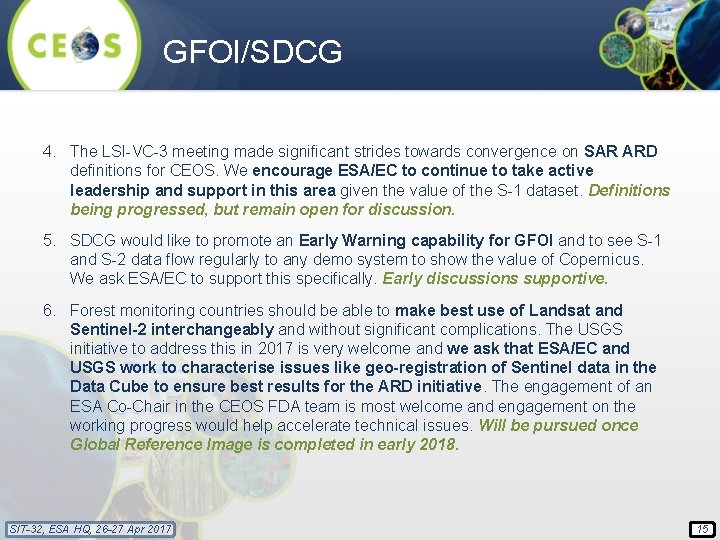 CEOS

GFOI/SDCG

4. The LSI-VC-3 meeting made significant strides towards convergence on SAR ARD definitions for CEOS. We encourage ESA/EC to continue to take active leadership and support in this area given the value of the S-1 dataset. Definitions being progressed, but remain open for discussion.

5. SDCG would like to promote an Early Warning capability for GFOI and to see S-1 and S-2 data flow regularly to any demo system to show the value of Copernicus. We ask ESA/EC to support this specifically. Early discussions supportive.

6. Forest monitoring countries should be able to make best use of Landsat and Sentinel-2 interchangeably and without significant complications. The USGS initiative to address this in 2017 is very welcome and we ask that ESA/EC and USGS work to characterise issues like geo-registration of Sentinel data in the Data Cube to ensure best results for the ARD initiative. The engagement of an ESA Co-Chair in the CEOS FDA team is most welcome and engagement on the working progress would help accelerate technical issues. Will be pursued once Global Reference Image is completed in early 2018.

SIT-32, ESA HQ, 26-27 Apr 2017

15